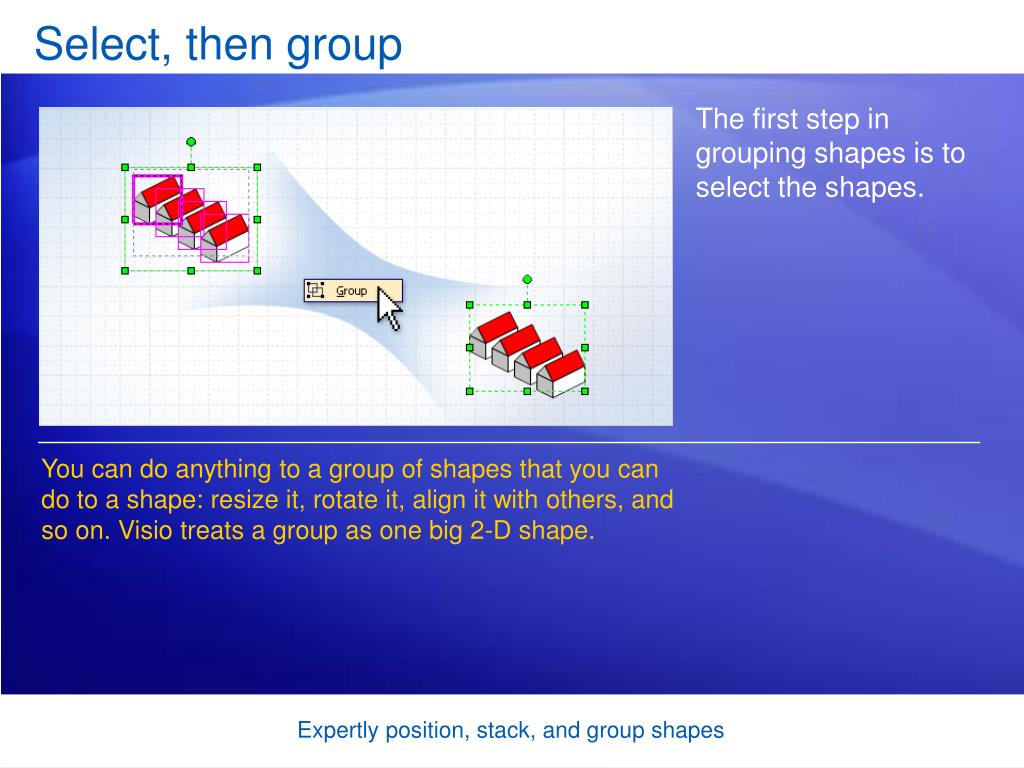 Select, then group

Group

The first step in grouping shapes is to select the shapes.

You can do anything to a group of shapes that you can do to a shape: resize it, rotate it, align it with others, and so on. Visio treats a group as one big 2-D shape.

Expertly position, stack, and group shapes